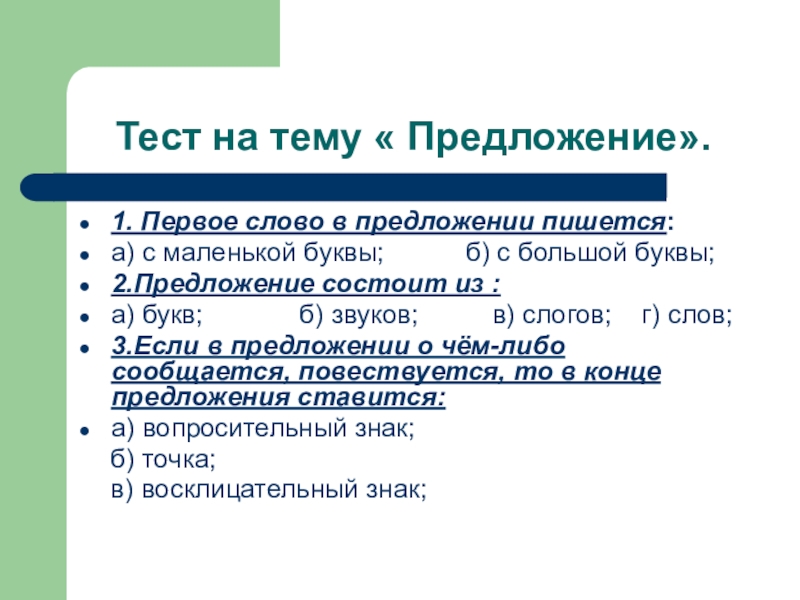 Тест на тему « Предложение».

1. Первое слово в предложении пишется:

а) с маленькой буквы; б) с большой буквы;

2.Предложение состоит из :

а) букв; б) звуков; в) слогов; г) слов;

3.Если в предложении о чём-либо сообщается, повествуется, то в конце предложения ставится:

а) вопросительный знак;
б) точка;
в) восклицательный знак;